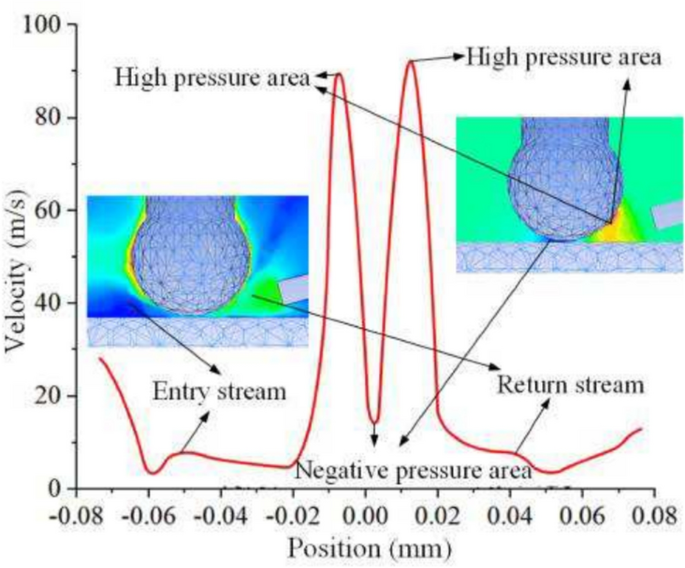 100
80
60
40
20
0
Velocity (m/s)
High pressure area
High pressure area
Entry stream
Return stream
Negative pressure area
-0.08 -0.06 -0.04 -0.02 0.00 0.02 0.04 0.06 0.08
Position (mm)